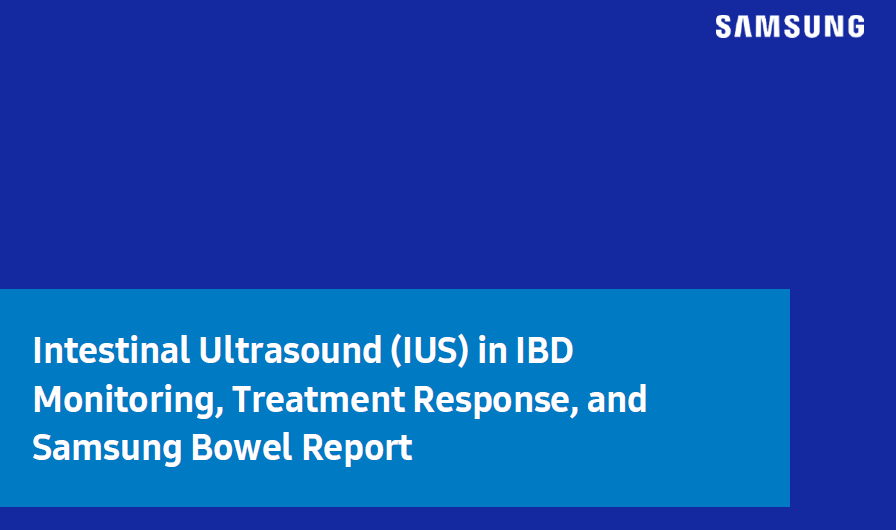 SAMSUNG

Intestinal Ultrasound (IUS) in IBD Monitoring, Treatment Response, and Samsung Bowel Report